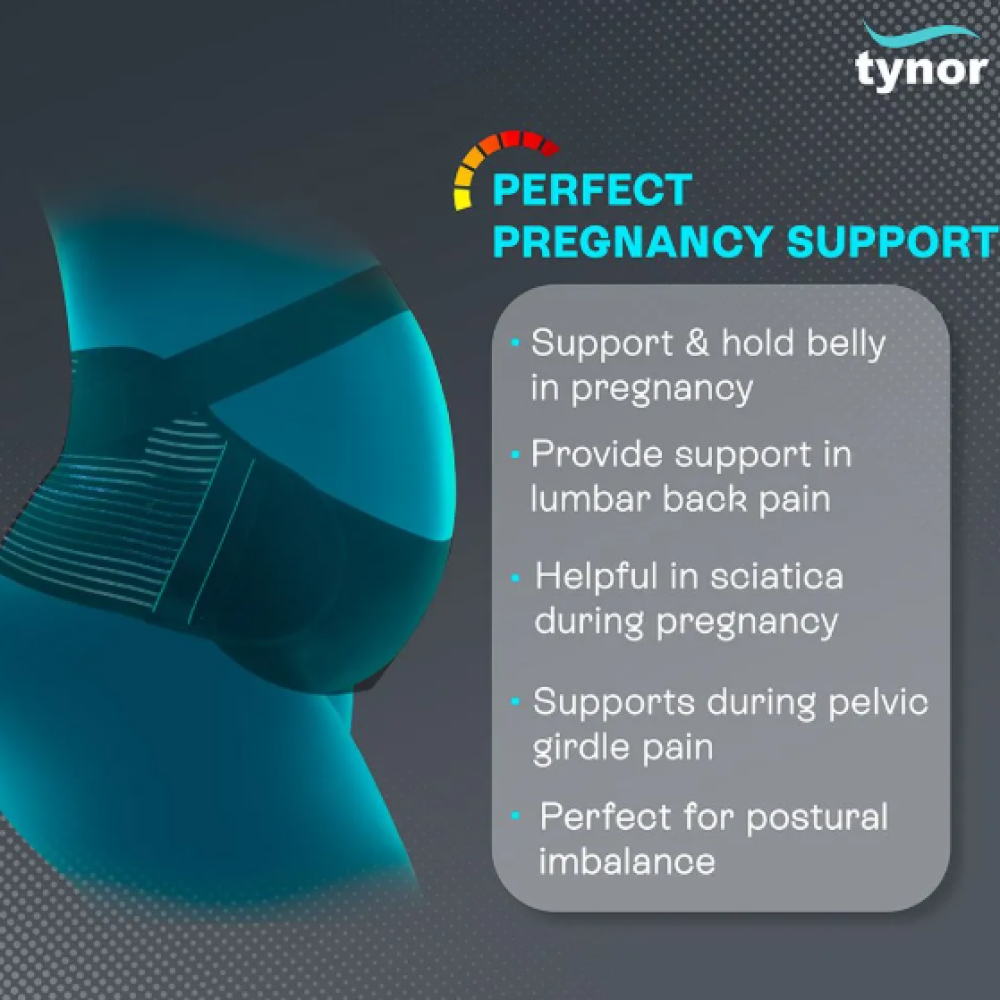 tynor

PERFECT PREGNANCY SUPPORT

• Support & hold belly in pregnancy

• Provide support in lumbar back pain

• Helpful in sciatica during pregnancy

• Supports during pelvic girdle pain

• Perfect for postural imbalance